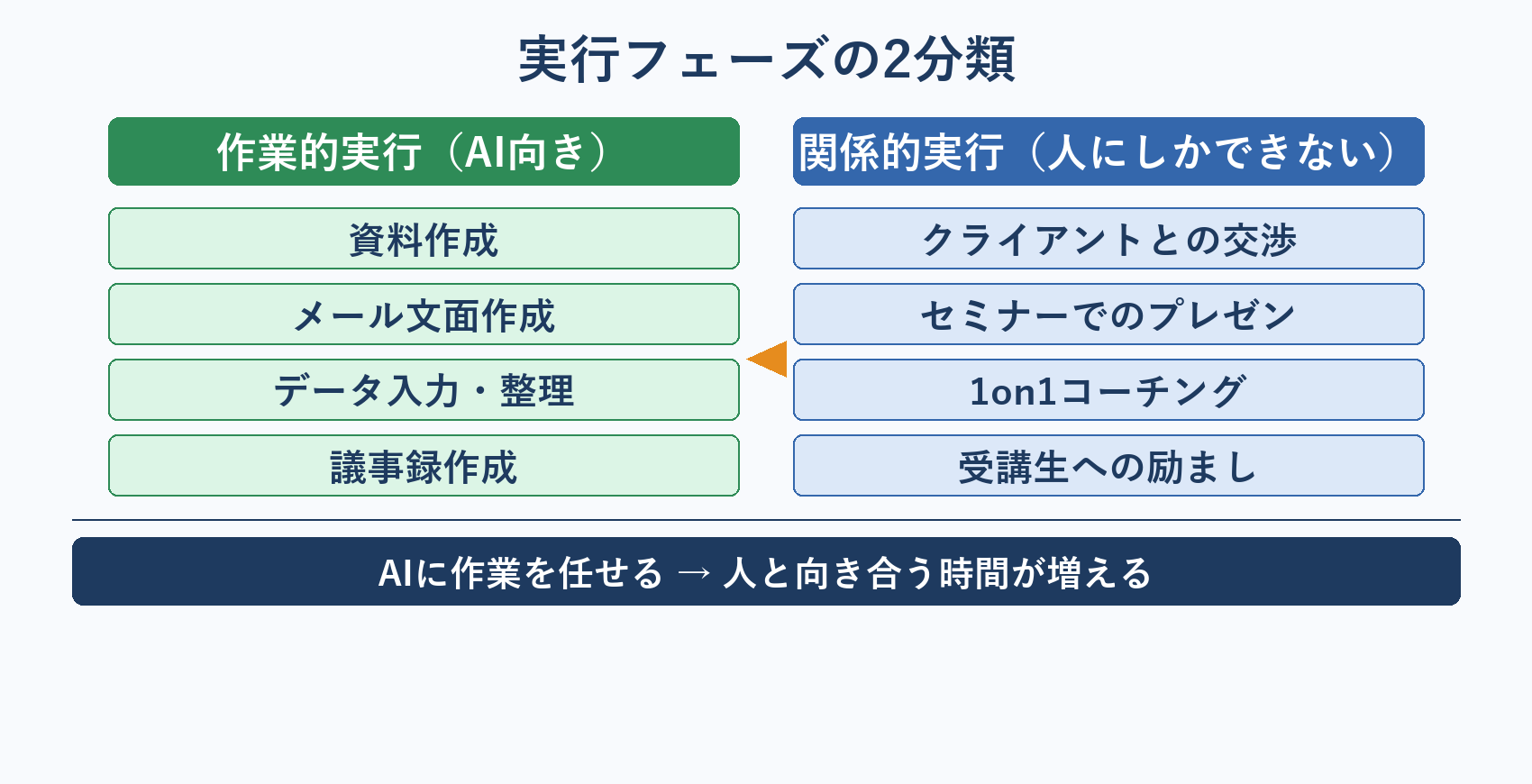 実行フェーズの2分類

作業的実行（AI向き）

資料作成

メール文面作成

データ入力・整理

議事録作成

関係的実行（人にしかできない）

クライアントとの交渉

セミナーでのプレゼン

1on1コーチング

受講生への励まし

AIに作業を任せる → 人と向き合う時間が増える